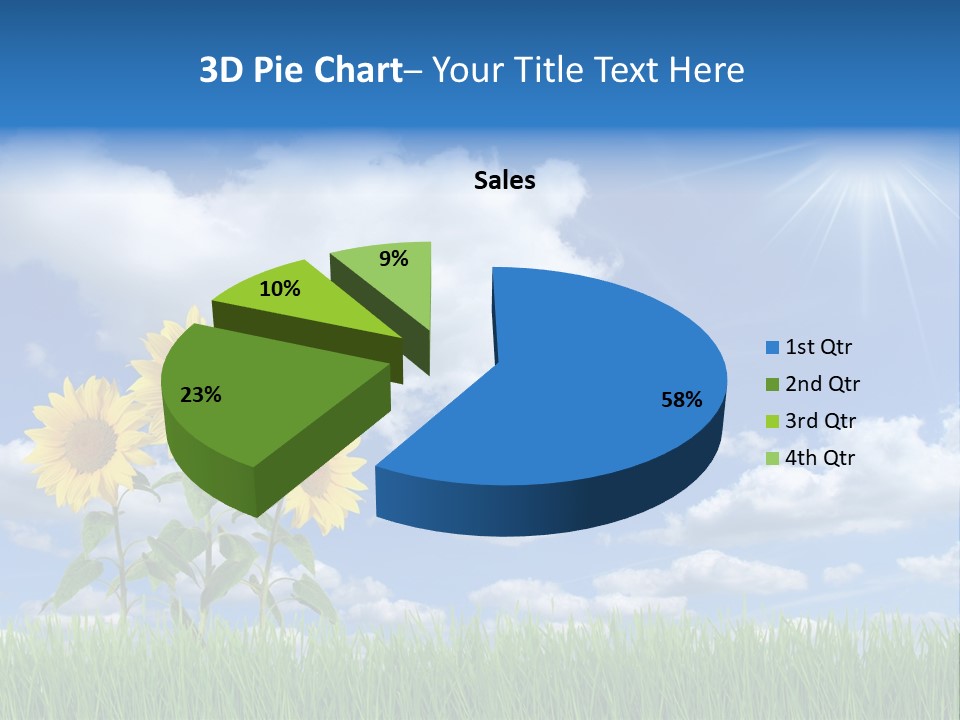 3D Pie Chart– Your Title Text Here

Sales

9%

10%

23%

58%

1st Qtr
2nd Qtr
3rd Qtr
4th Qtr